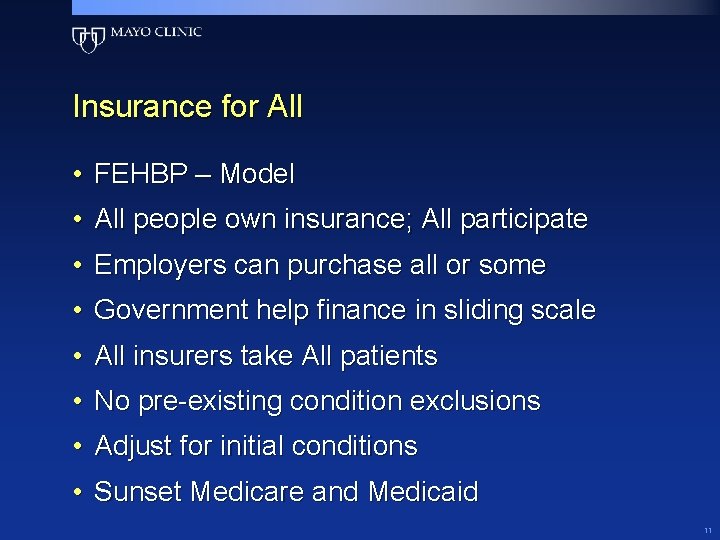 MAYO CLINIC

Insurance for All

• FEHBP – Model
• All people own insurance; All participate
• Employers can purchase all or some
• Government help finance in sliding scale
• All insurers take All patients
• No pre-existing condition exclusions
• Adjust for initial conditions
• Sunset Medicare and Medicaid

11